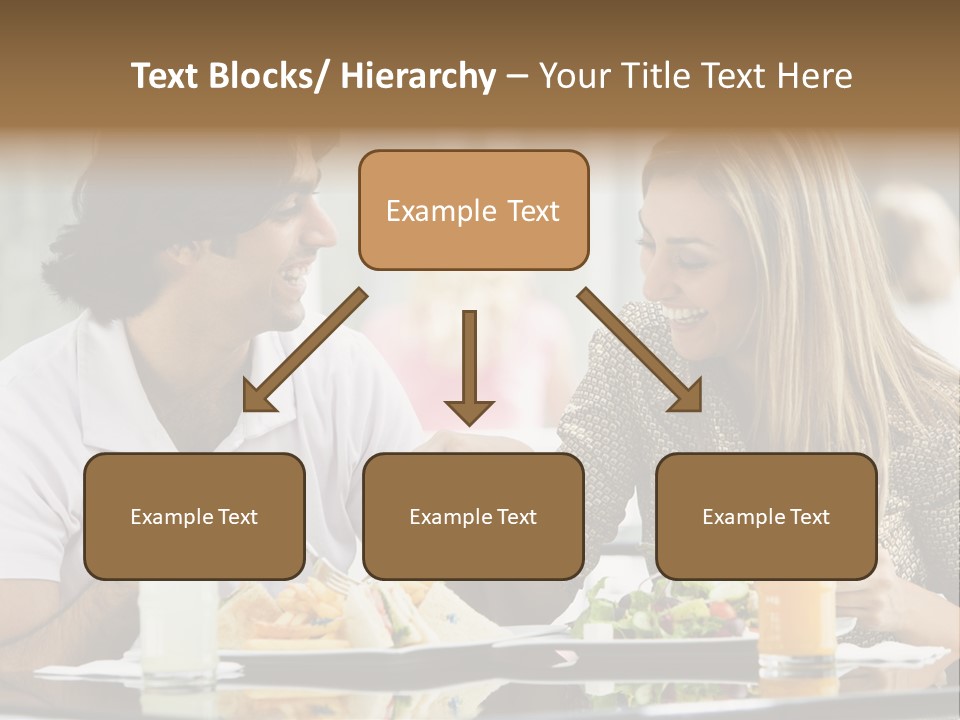 Text Blocks/ Hierarchy – Your Title Text Here

Example Text

Example Text

Example Text

Example Text